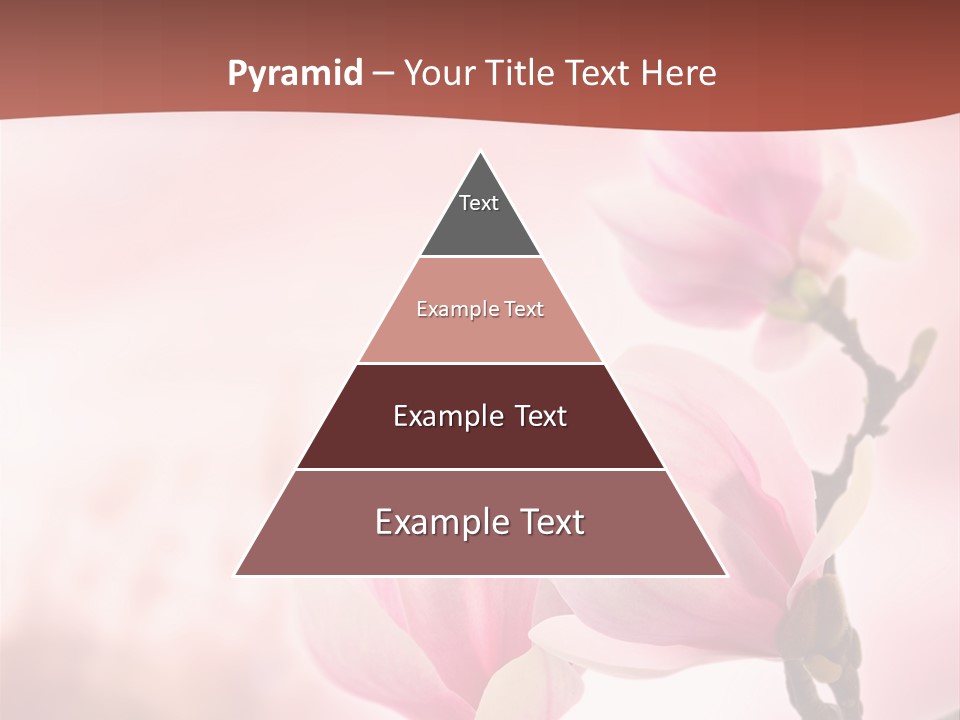 Pyramid – Your Title Text Here

Text

Example Text

Example Text

Example Text